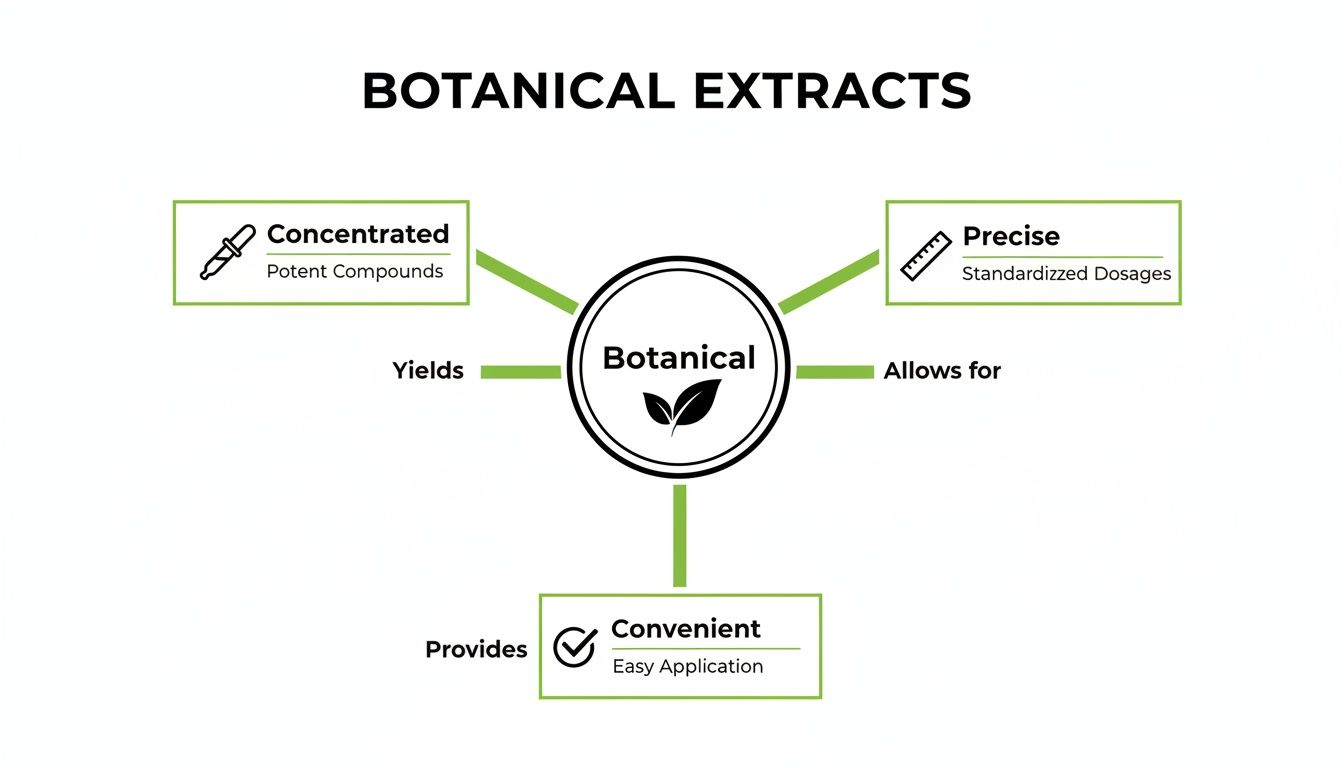 BOTANICAL EXTRACTS

Concentrated
Potent Compounds

Precise
Standardizzed Dosages

Yields

Botanical

Allows for

Provides

Convenient
Easy Application